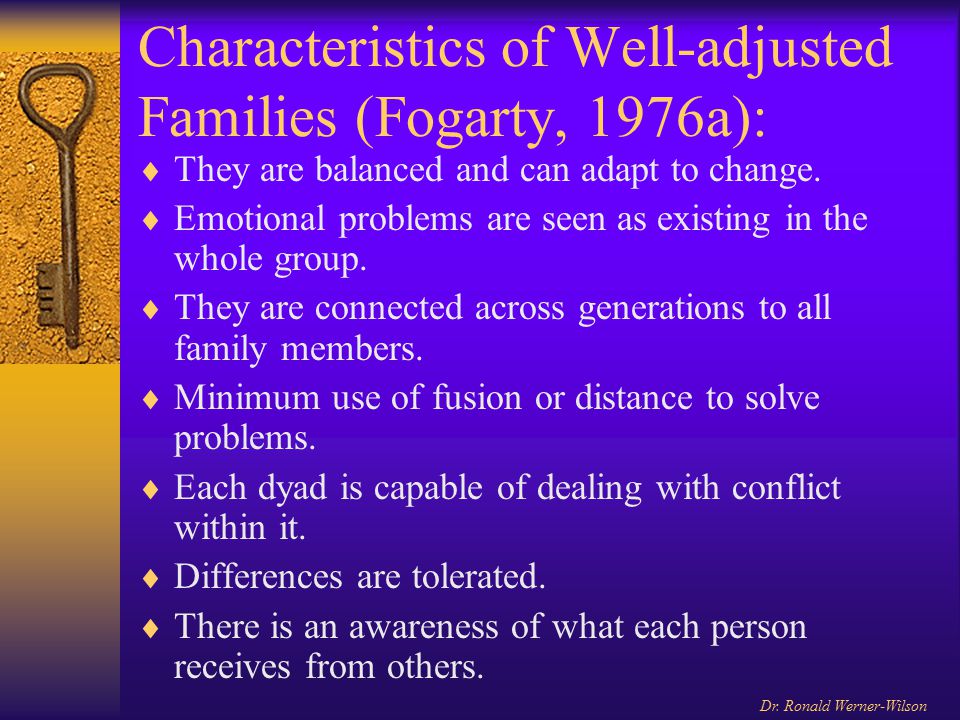 Characteristics of Well-adjusted Families (Fogarty, 1976a):

♦ They are balanced and can adapt to change.

♦ Emotional problems are seen as existing in the whole group.

♦ They are connected across generations to all family members.

♦ Minimum use of fusion or distance to solve problems.

♦ Each dyad is capable of dealing with conflict within it.

♦ Differences are tolerated.

♦ There is an awareness of what each person receives from others.

Dr. Ronald Werner-Wilson